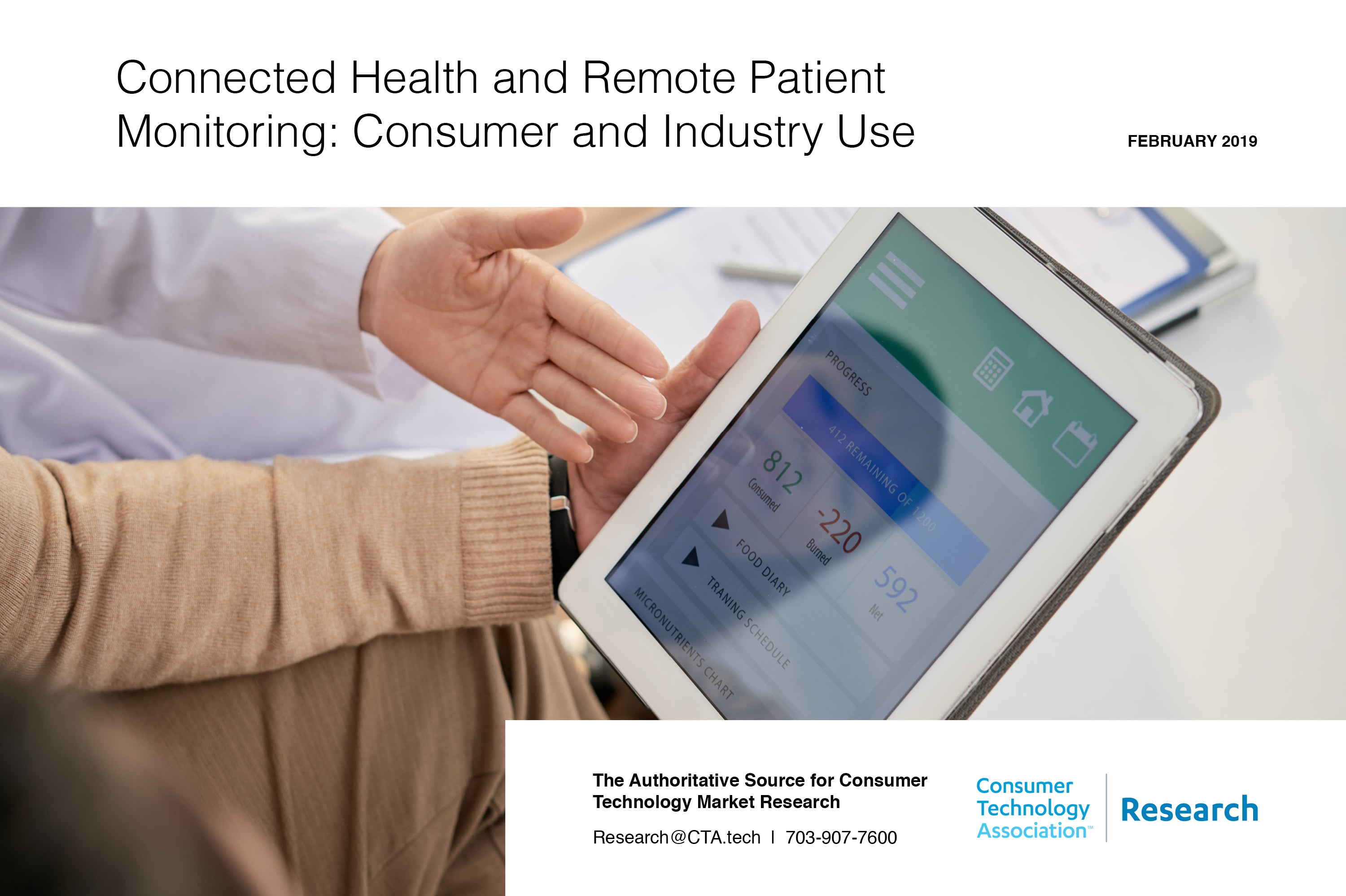 Connected Health and Remote Patient Monitoring: Consumer and Industry Use

FEBRUARY 2019

PROGRESS

412 REMAINING OF 1200

812
Consumed

-220
Burned

592
Net

FOOD DIARY

TRANING SCHEDULE

MICRONUTRIENTS CHART

The Authoritative Source for Consumer Technology Market Research

Research@CTA.tech | 703-907-7600

Consumer Technology Association™

Research